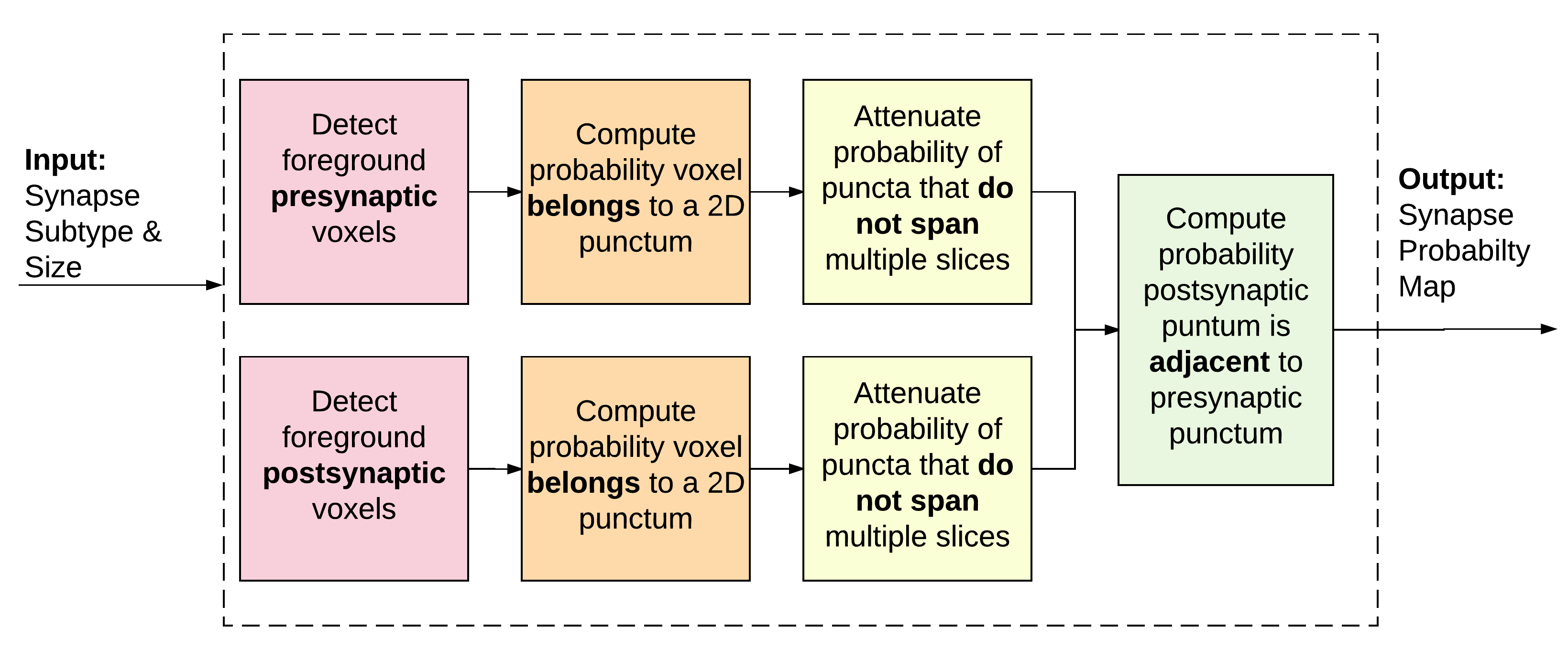 Input:
Synapse Subtype & Size

Detect foreground presynaptic voxels

Compute probability voxel belongs to a 2D punctum

Attenuate probability of puncta that do not span multiple slices

Detect foreground postsynaptic voxels

Compute probability voxel belongs to a 2D punctum

Attenuate probability of puncta that do not span multiple slices

Compute probability postsynaptic puntum is adjacent to presynaptic punctum

Output:
Synapse Probabilty Map